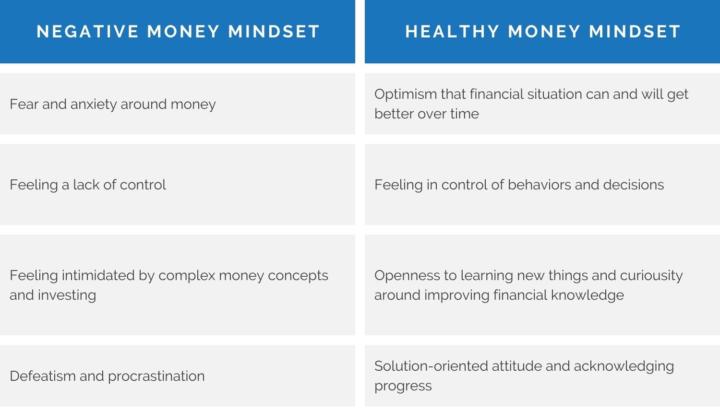 | NEGATIVE MONEY MINDSET | HEALTHY MONEY MINDSET |
|---|---|
| Fear and anxiety around money | Optimism that financial situation can and will get better over time |
| Feeling a lack of control | Feeling in control of behaviors and decisions |
| Feeling intimidated by complex money concepts and investing | Openness to learning new things and curiousity around improving financial knowledge |
| Defeatism and procrastination | Solution-oriented attitude and acknowledging progress |